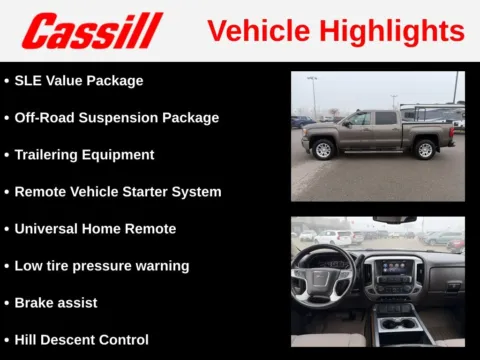 Cassill Vehicle Highlights

• SLE Value Package

• Off-Road Suspension Package

• Trailering Equipment

• Remote Vehicle Starter System

• Universal Home Remote

• Low tire pressure warning

• Brake assist

• Hill Descent Control